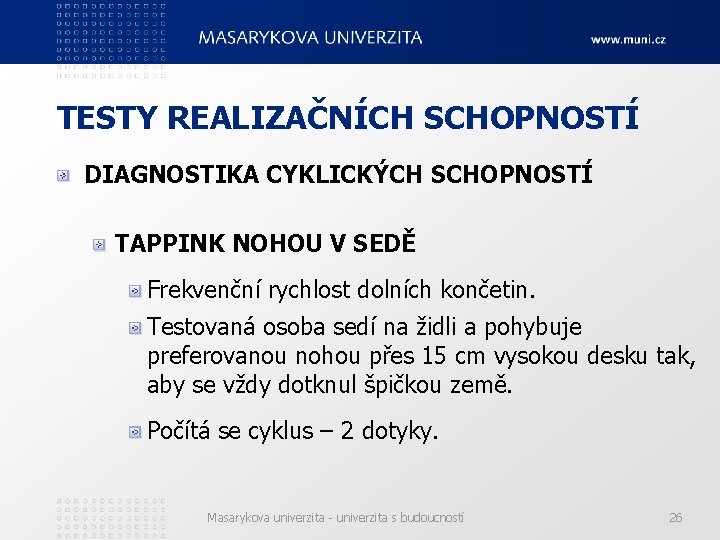 MASARYKOVA UNIVERZITA

www.muni.cz

TESTY REALIZAČNÍCH SCHOPNOSTÍ

DIAGNOSTIKA CYKLICKÝCH SCHOPNOSTÍ

TAPPINK NOHOU V SEDĚ

Frekvenční rychlost dolních končetin.

Testovaná osoba sedí na židli a pohybuje preferovanou nohou přes 15 cm vysokou desku tak, aby se vždy dotknul špičkou země.

Počítá se cyklus – 2 dotyky.

Masarykova univerzita - univerzita s budoucností

26